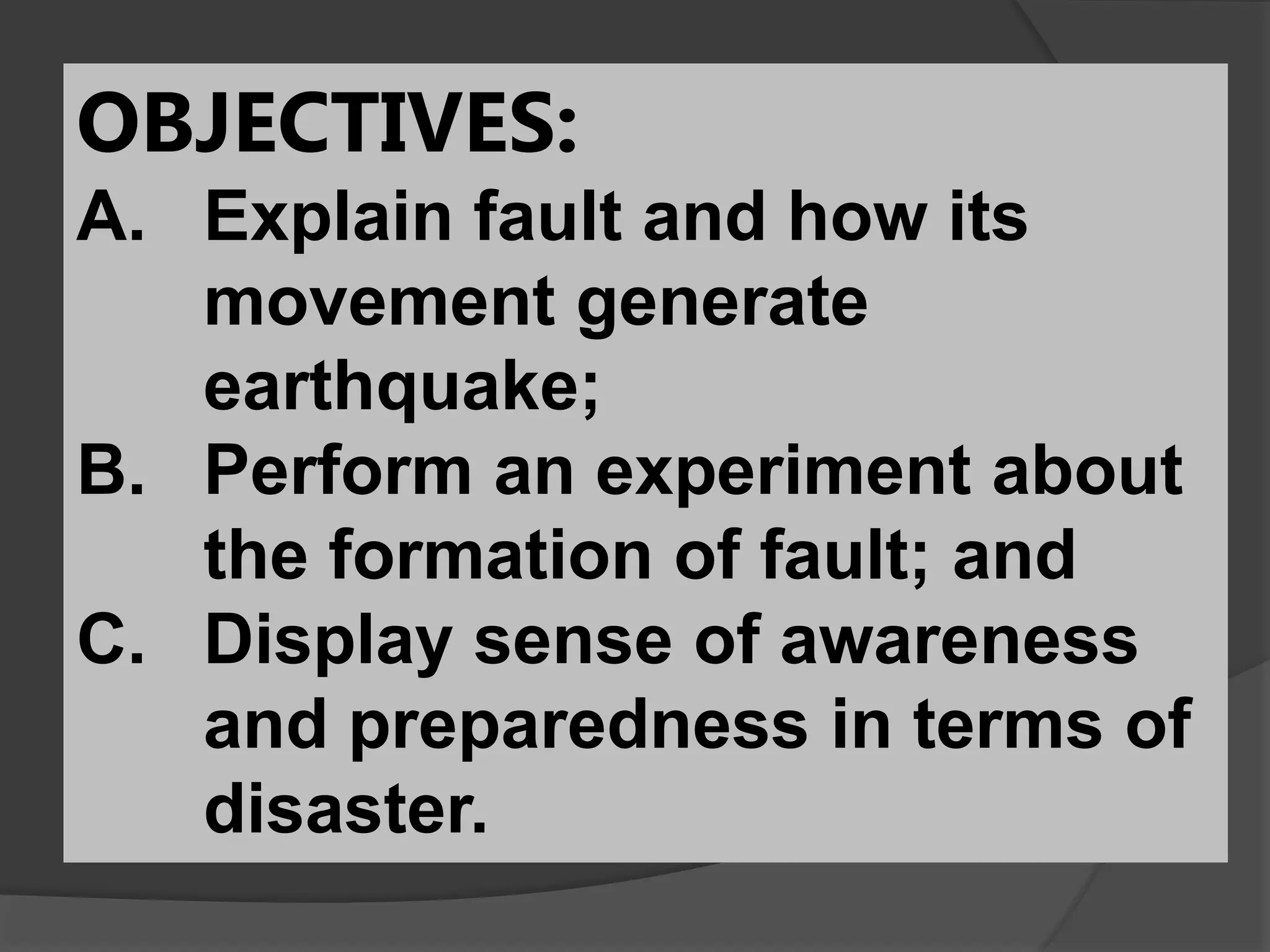 OBJECTIVES:

A. Explain fault and how its movement generate earthquake;

B. Perform an experiment about the formation of fault; and

C. Display sense of awareness and preparedness in terms of disaster.